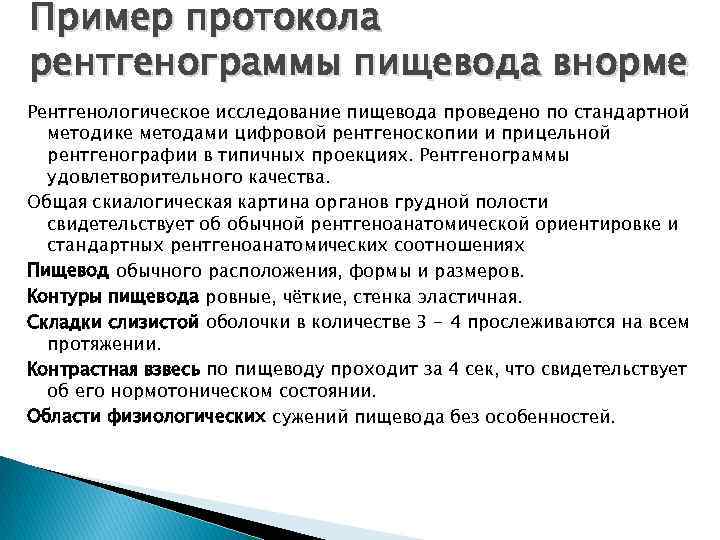 Пример протокола рентгенограммы пищевода внорме

Рентгенологическое исследование пищевода проведено по стандартной методике методами цифровой рентгеноскопии и прицельной рентгенографии в типичных проекциях. Рентгенограммы удовлетворительного качества.

Общая скиалогическая картина органов грудной полости свидетельствует об обычной рентгеноанатомической ориентировке и стандартных рентгеноанатомических соотношениях

Пищевод обычного расположения, формы и размеров.

Контуры пищевода ровные, чёткие, стенка эластичная.

Складки слизистой оболочки в количестве 3 - 4 прослеживаются на всем протяжении.

Контрастная взвесь по пищеводу проходит за 4 сек, что свидетельствует об его нормотоническом состоянии.

Области физиологических сужений пищевода без особенностей.